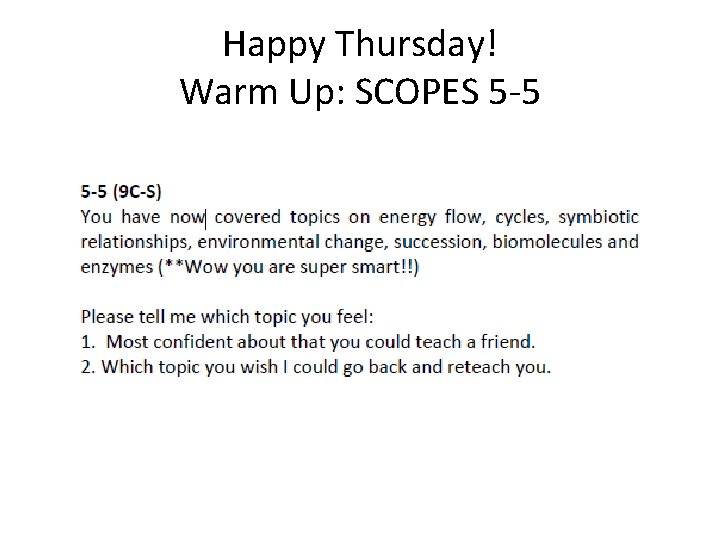 Happy Thursday!
Warm Up: SCOPES 5-5

5-5 (9C-S)
You have now covered topics on energy flow, cycles, symbiotic relationships, environmental change, succession, biomolecules and enzymes (**Wow you are super smart!!)

Please tell me which topic you feel:
1. Most confident about that you could teach a friend.
2. Which topic you wish I could go back and reteach you.